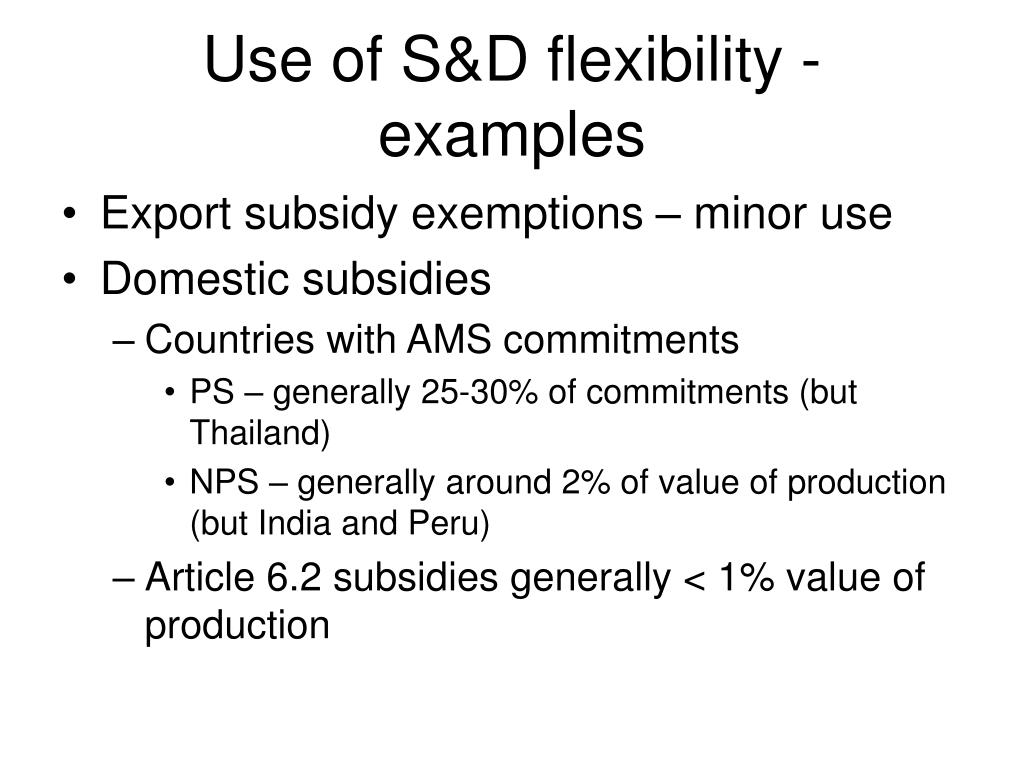 Use of S&D flexibility - examples

• Export subsidy exemptions – minor use
• Domestic subsidies
– Countries with AMS commitments
• PS – generally 25-30% of commitments (but Thailand)
• NPS – generally around 2% of value of production (but India and Peru)
– Article 6.2 subsidies generally < 1% value of production